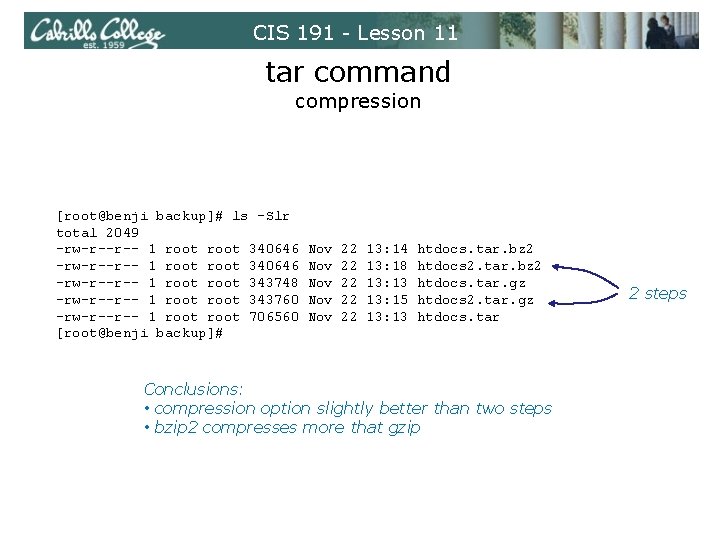 Cabrillo College est. 1959

CIS 191 - Lesson 11

tar command
compression

[root@benji backup]# ls -Slr
total 2049
-rw-r--r-- 1 root root 340646 Nov 22 13:14 htdocs.tar.bz2
-rw-r--r-- 1 root root 340646 Nov 22 13:18 htdocs2.tar.bz2
-rw-r--r-- 1 root root 343748 Nov 22 13:13 htdocs.tar.gz
-rw-r--r-- 1 root root 343760 Nov 22 13:15 htdocs2.tar.gz
-rw-r--r-- 1 root root 706560 Nov 22 13:13 htdocs.tar
[root@benji backup]#

2 steps

Conclusions:
• compression option slightly better than two steps
• bzip2 compresses more that gzip